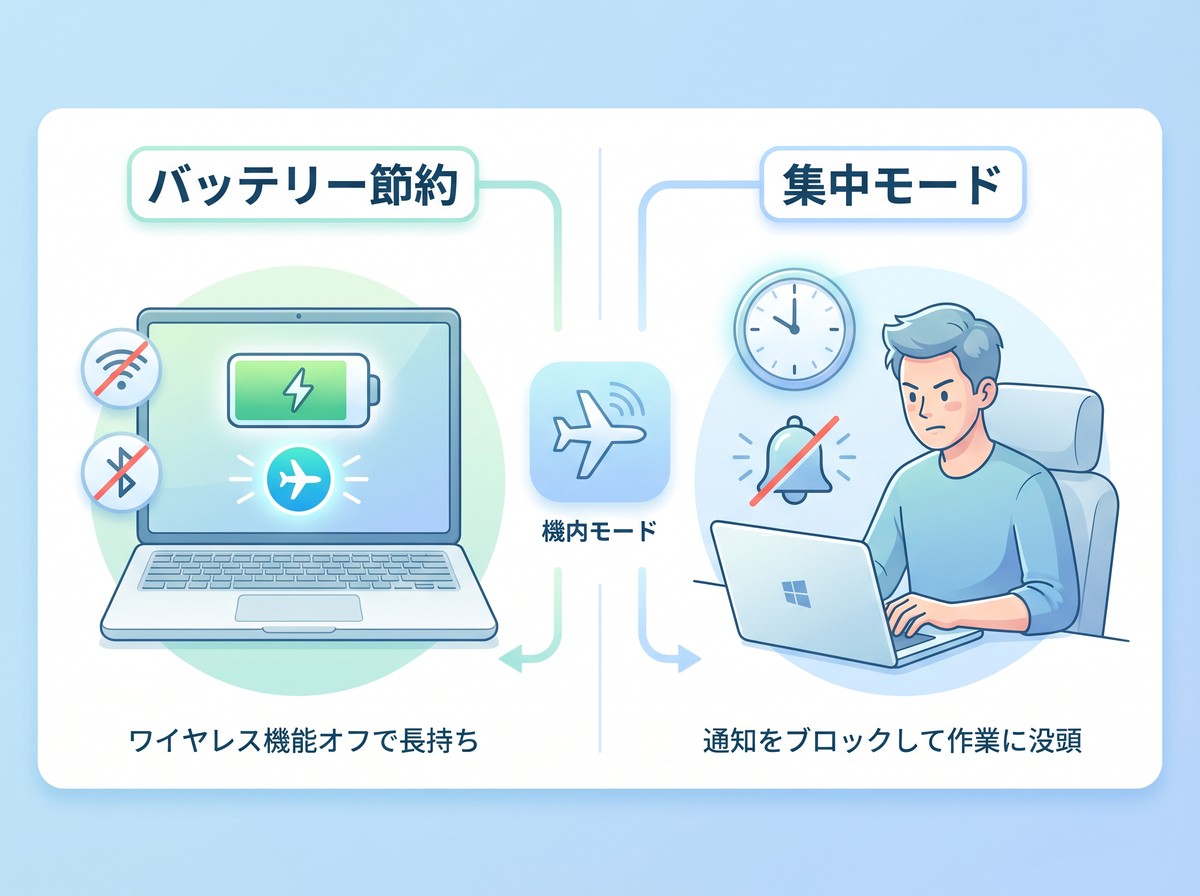 バッテリー節約

集中モード

機内モード

ワイヤレス機能オフで長持ち

通知をブロックして作業に没頭